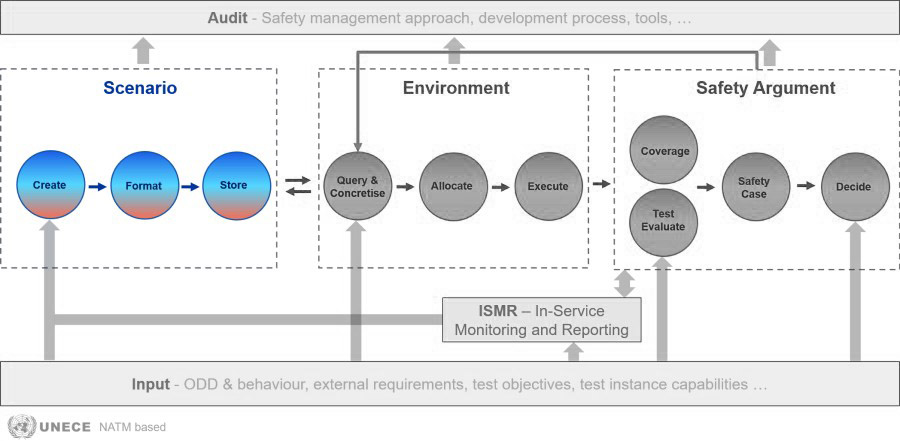 Audit - Safety management approach, development process, tools, …

Scenario

Create

Format

Store

Environment

Query & Concretise

Allocate

Execute

Safety Argument

Coverage

Test Evaluate

Safety Case

Decide

ISMR – In-Service Monitoring and Reporting

Input - ODD & behaviour, external requirements, test objectives, test instance capabilities …

UNECE NATM based